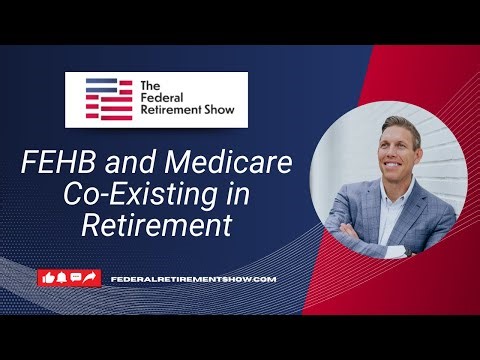 The Federal Retirement Show

FEHB and Medicare Co-Existing in Retirement

FEDERALRETIREMENTSHOW.COM